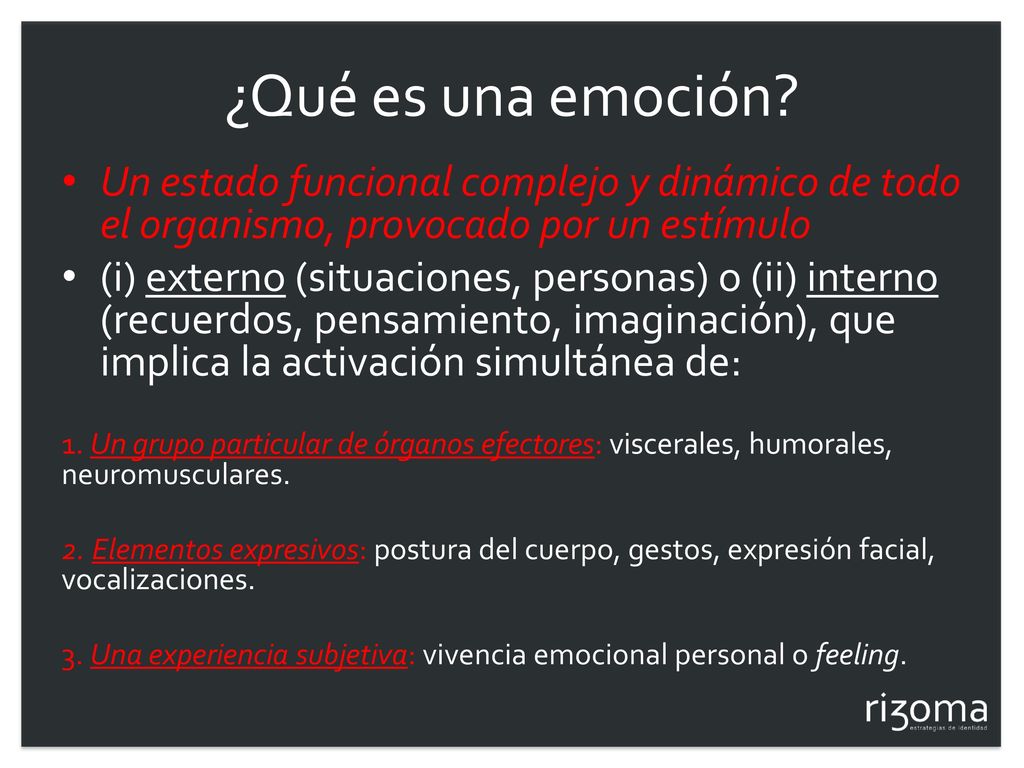 ¿Qué es una emoción?

• Un estado funcional complejo y dinámico de todo el organismo, provocado por un estímulo

• (i) externo (situaciones, personas) o (ii) interno (recuerdos, pensamiento, imaginación), que implica la activación simultánea de:

1. Un grupo particular de órganos efectores: viscerales, humorales, neuromusculares.

2. Elementos expresivos: postura del cuerpo, gestos, expresión facial, vocalizaciones.

3. Una experiencia subjetiva: vivencia emocional personal o feeling.

rizoma
estrategias de identidad